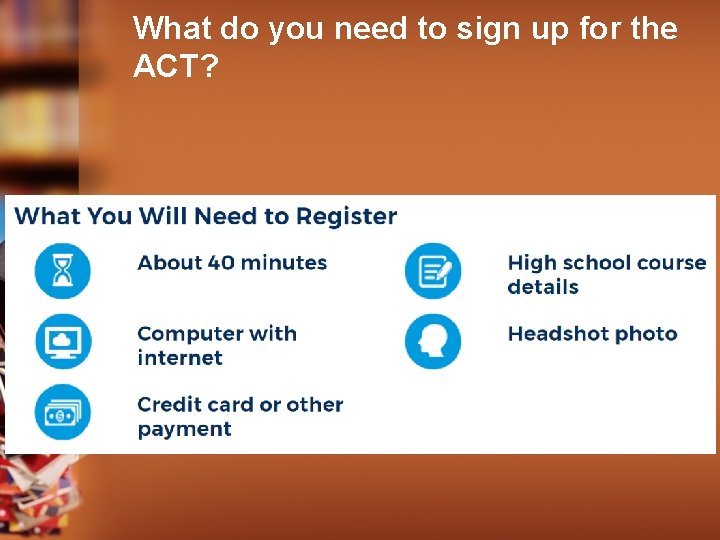 What do you need to sign up for the ACT?

What You Will Need to Register

About 40 minutes

Computer with internet

Credit card or other payment

High school course details

Headshot photo